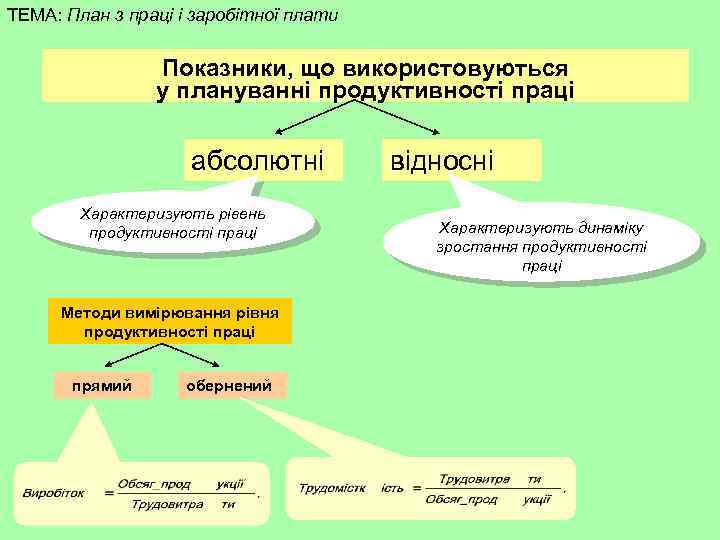 ТЕМА: План з праці і заробітної плати

Показники, що використовуються у плануванні продуктивності праці

абсолютні

відносні

Характеризують рівень продуктивності праці

Характеризують динаміку зростання продуктивності праці

Методи вимірювання рівня продуктивності праці

прямий

обернений

$Виробіток = \frac{Обсяг\_прод \quad укції}{Трудовитра \quad ти}.$

$Трудомістк \quad ість = \frac{Трудовитра \quad ти}{Обсяг\_прод \quad укції}.$